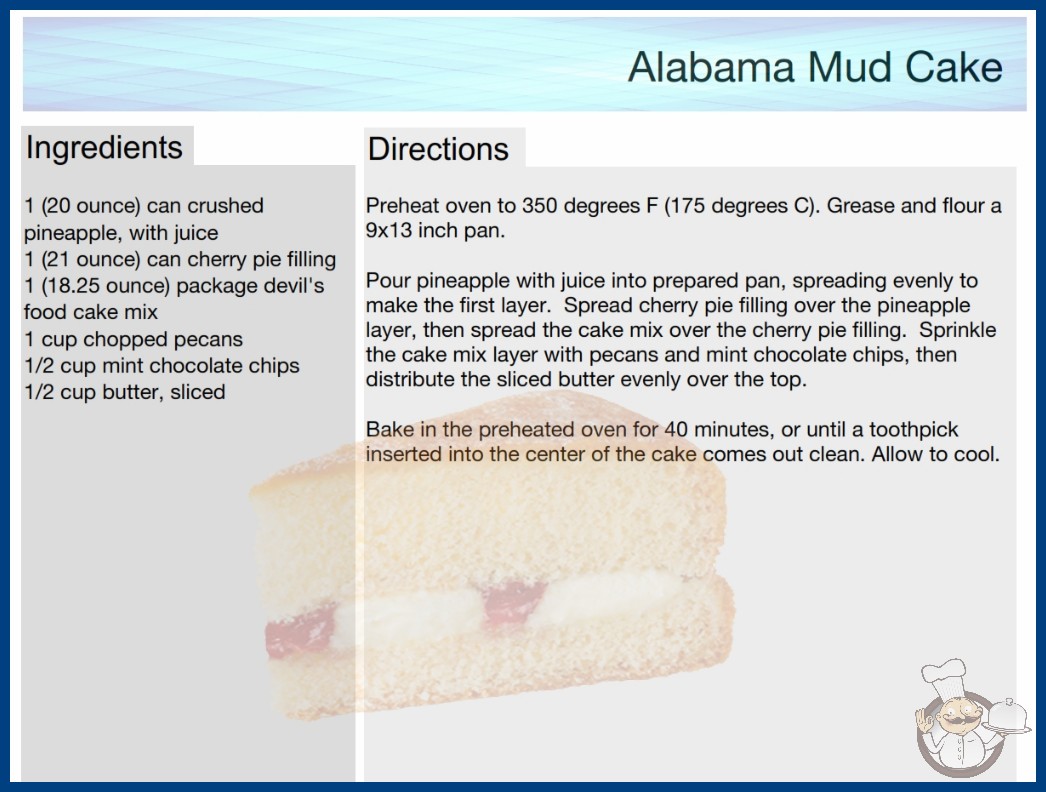 Alabama Mud Cake

Ingredients

1 (20 ounce) can crushed pineapple, with juice
1 (21 ounce) can cherry pie filling
1 (18.25 ounce) package devil's food cake mix
1 cup chopped pecans
1/2 cup mint chocolate chips
1/2 cup butter, sliced

Directions

Preheat oven to 350 degrees F (175 degrees C). Grease and flour a 9x13 inch pan.

Pour pineapple with juice into prepared pan, spreading evenly to make the first layer. Spread cherry pie filling over the pineapple layer, then spread the cake mix over the cherry pie filling. Sprinkle the cake mix layer with pecans and mint chocolate chips, then distribute the sliced butter evenly over the top.

Bake in the preheated oven for 40 minutes, or until a toothpick inserted into the center of the cake comes out clean. Allow to cool.